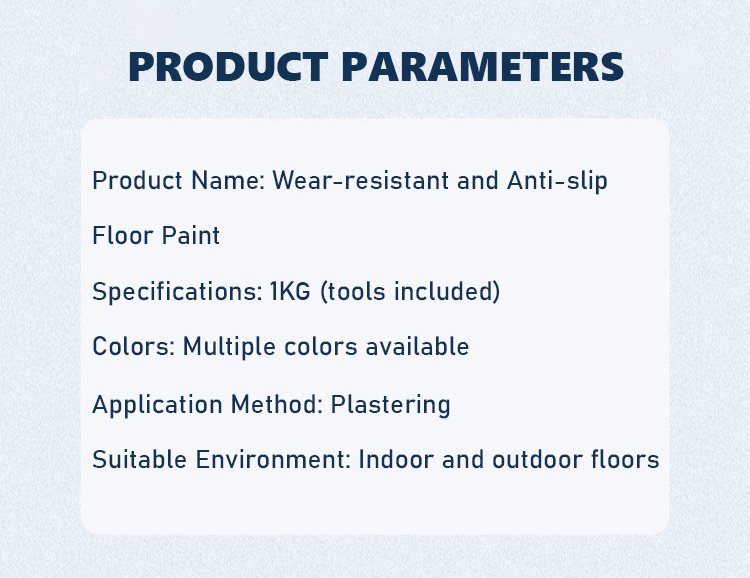 PRODUCT PARAMETERS

Product Name: Wear-resistant and Anti-slip Floor Paint

Specifications: 1KG (tools included)

Colors: Multiple colors available

Application Method: Plastering

Suitable Environment: Indoor and outdoor floors